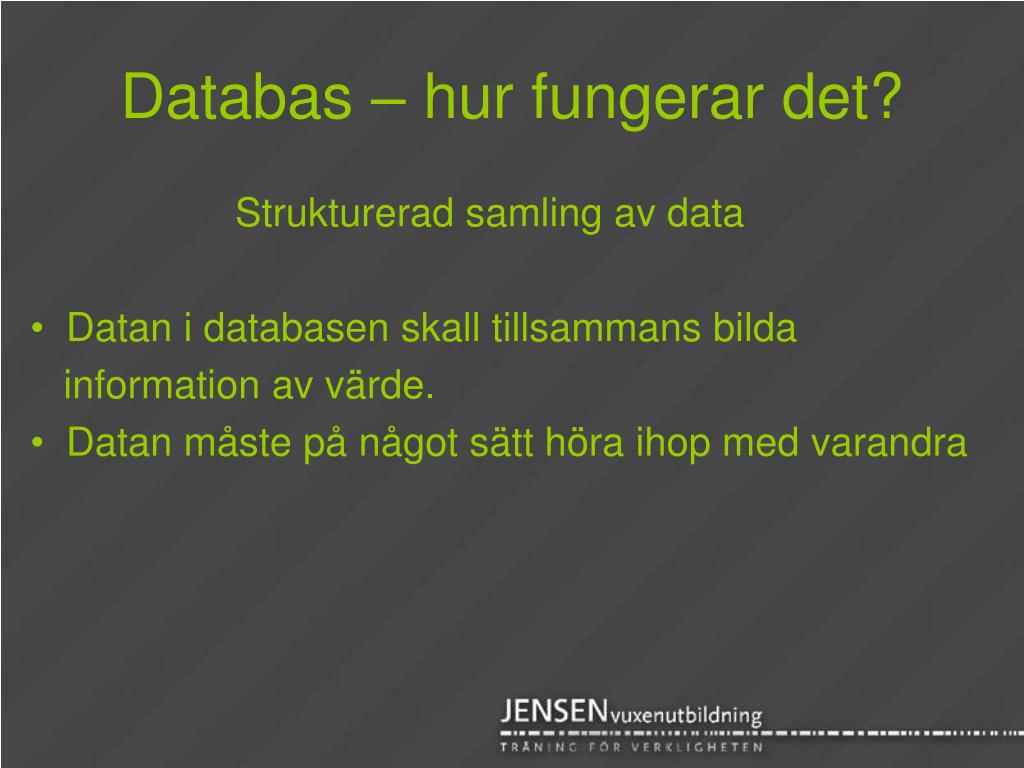 Databas – hur fungerar det?

Strukturerad samling av data

• Datan i databasen skall tillsammans bilda information av värde.
• Datan måste på något sätt höra ihop med varandra

JENSENvuxenutbildning
TRÄNING FÖR VERKLIGHETEN